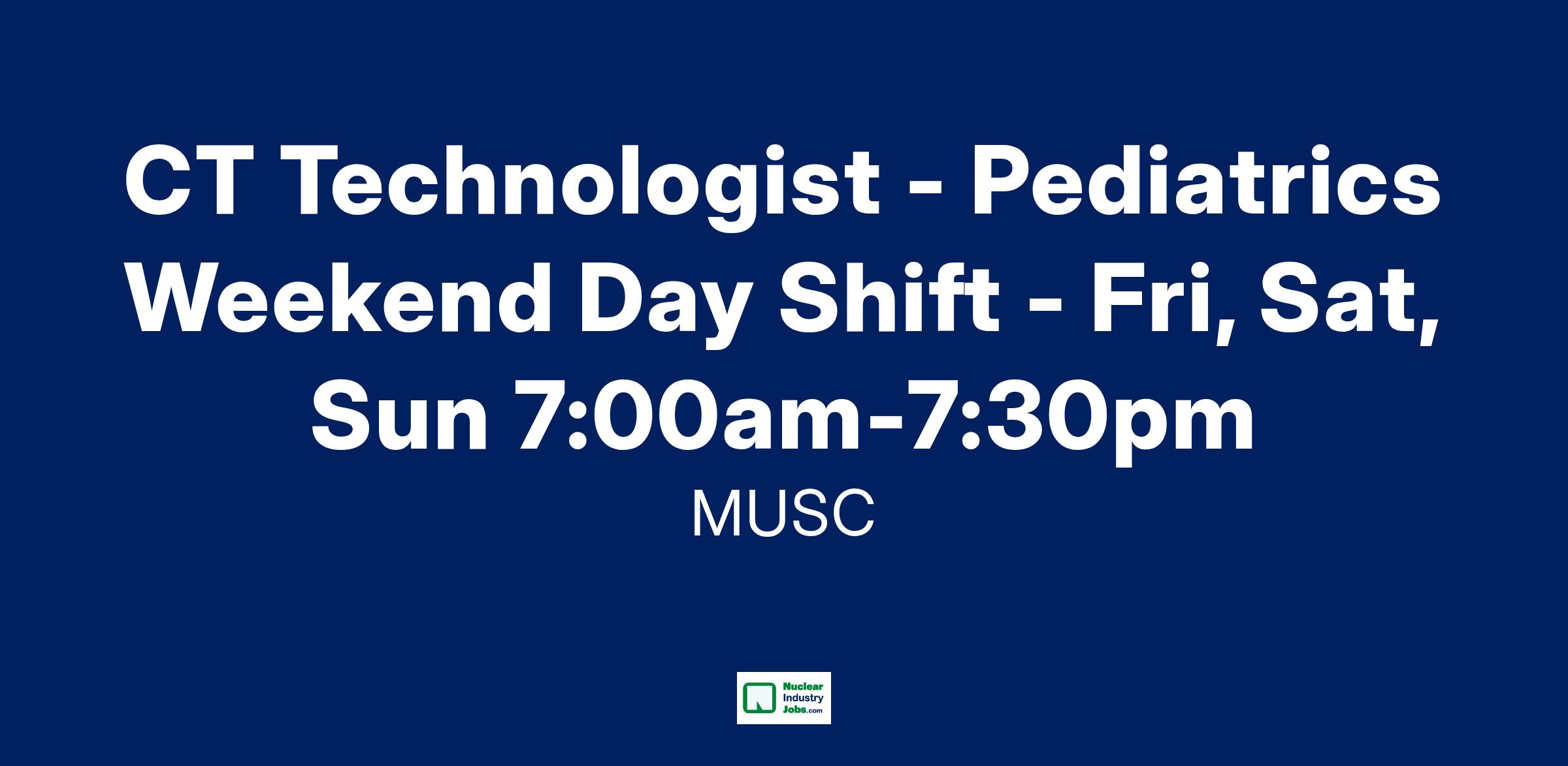 CT Technologist - Pediatrics Weekend Day Shift - Fri, Sat, Sun 7:00am-7:30pm

MUSC

Nuclear Industry Jobs.com